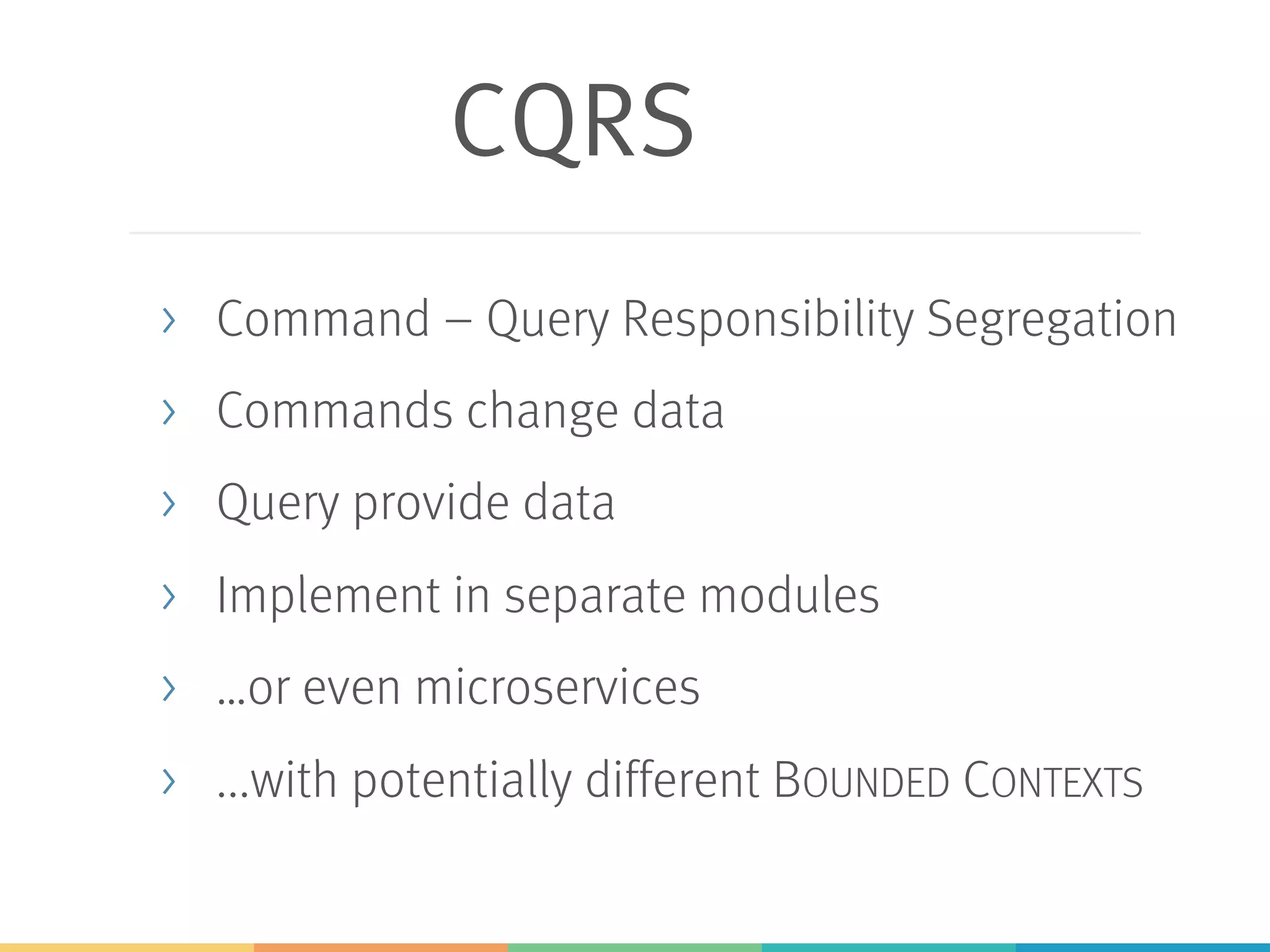 CQRS

› Command – Query Responsibility Segregation
› Commands change data
› Query provide data
› Implement in separate modules
› ...or even microservices
› ...with potentially different BOUNDED CONTEXTS